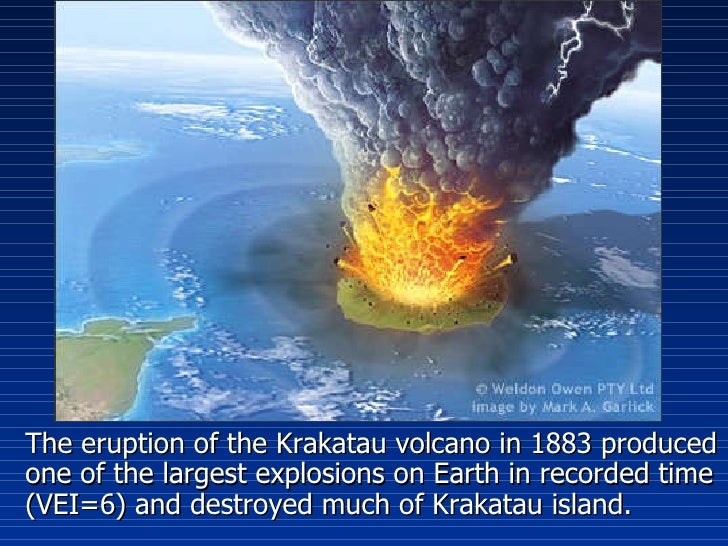 © Weldon Owen PTY Ltd
Image by Mark A. Garlick

The eruption of the Krakatau volcano in 1883 produced one of the largest explosions on Earth in recorded time (VEI=6) and destroyed much of Krakatau island.